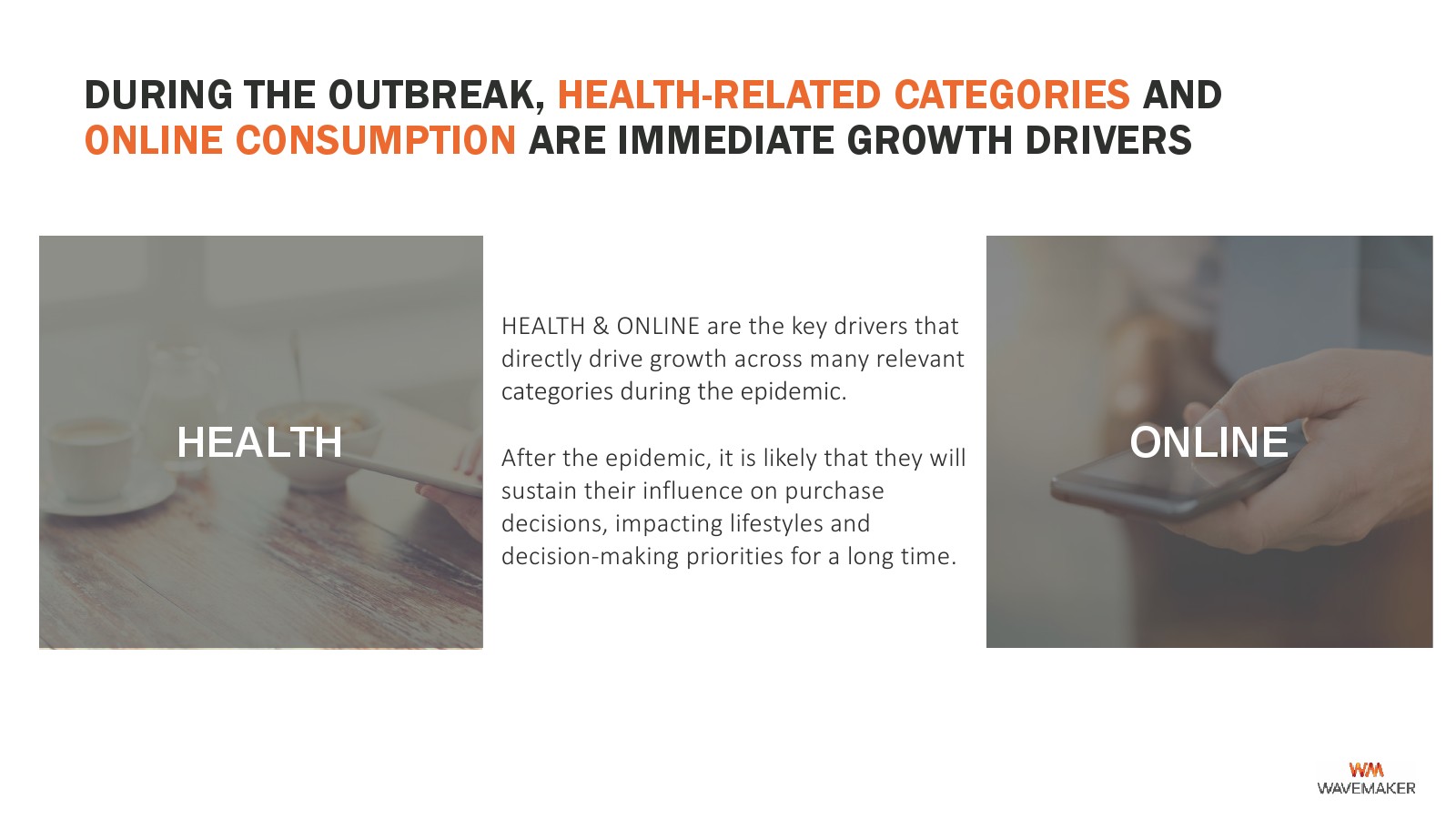 DURING THE OUTBREAK, HEALTH-RELATED CATEGORIES AND ONLINE CONSUMPTION ARE IMMEDIATE GROWTH DRIVERS

HEALTH

HEALTH & ONLINE are the key drivers that directly drive growth across many relevant categories during the epidemic.

After the epidemic, it is likely that they will sustain their influence on purchase decisions, impacting lifestyles and decision-making priorities for a long time.

ONLINE

WM
WAVEMAKER